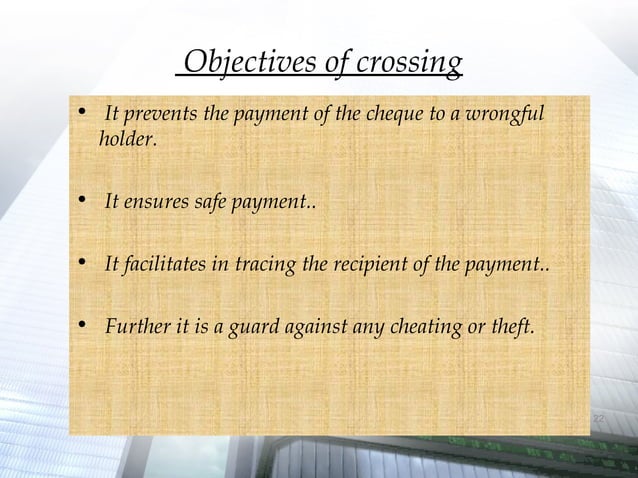 Objectives of crossing

• It prevents the payment of the cheque to a wrongful holder.

• It ensures safe payment..

• It facilitates in tracing the recipient of the payment..

• Further it is a guard against any cheating or theft.

22